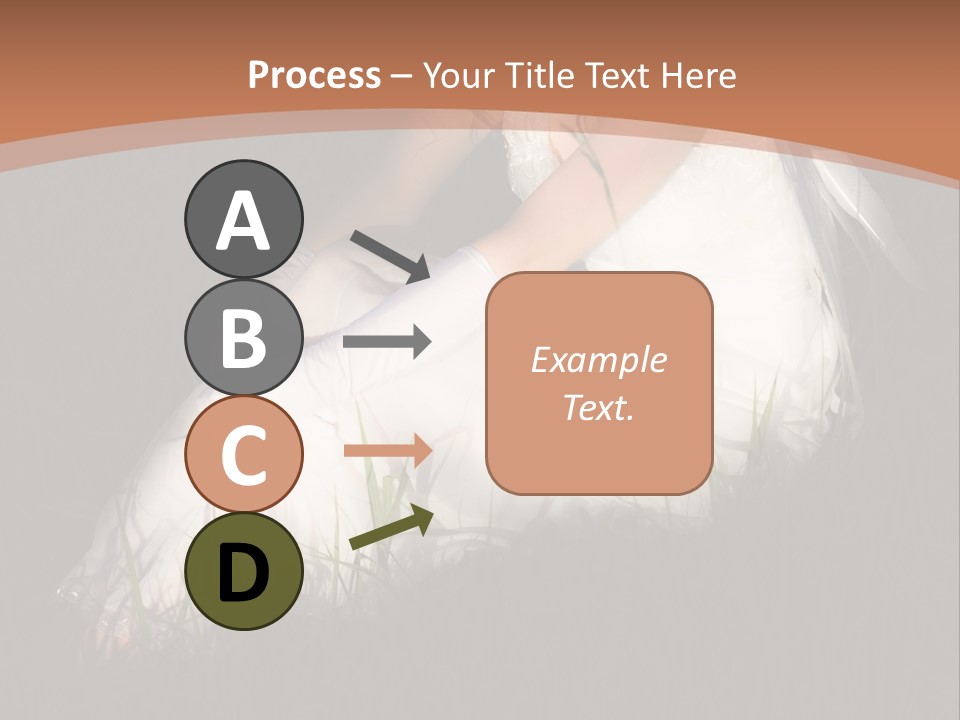 Process – Your Title Text Here

A

B

C

D

Example Text.